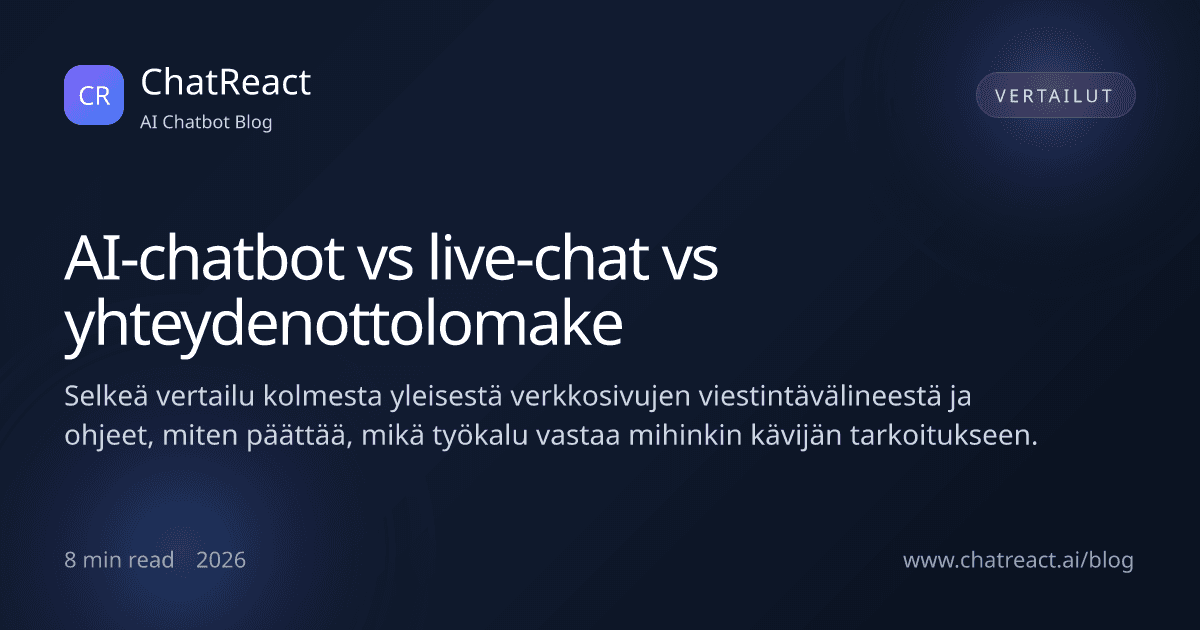 CR
ChatReact
AI Chatbot Blog

VERTAILUT

AI-chatbot vs live-chat vs yhteydenottolomake

Selkeä vertailu kolmesta yleisestä verkkosivujen viestintävälineestä ja ohjeet, miten päättää, mikä työkalu vastaa mihinkin kävijän tarkoitukseen.

8 min read 2026

www.chatreact.ai/blog